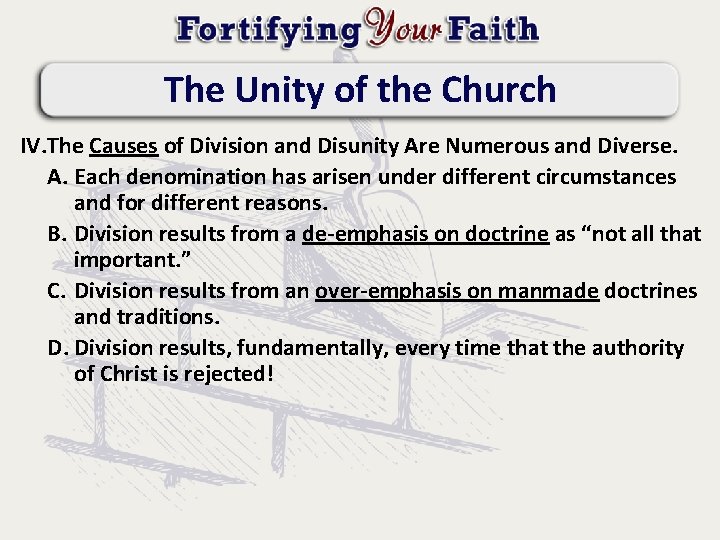 Fortifying Your Faith

The Unity of the Church

IV.The Causes of Division and Disunity Are Numerous and Diverse.

A. Each denomination has arisen under different circumstances and for different reasons.

B. Division results from a de-emphasis on doctrine as “not all that important.”

C. Division results from an over-emphasis on manmade doctrines and traditions.

D. Division results, fundamentally, every time that the authority of Christ is rejected!